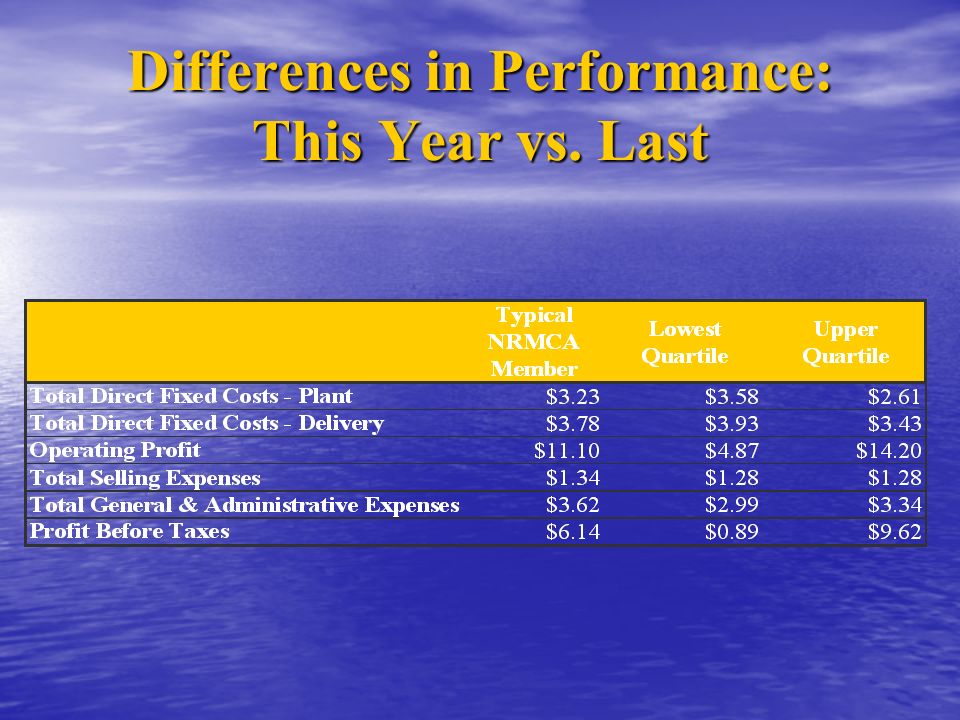 Differences in Performance: This Year vs. Last

| | Typical NRMCA Member | Lowest Quartile | Upper Quartile |
|---|---|---|---|
| Total Direct Fixed Costs - Plant | \$3.23 | \$3.58 | \$2.61 |
| Total Direct Fixed Costs - Delivery | \$3.78 | \$3.93 | \$3.43 |
| Operating Profit | \$11.10 | \$4.87 | \$14.20 |
| Total Selling Expenses | \$1.34 | \$1.28 | \$1.28 |
| Total General & Administrative Expenses | \$3.62 | \$2.99 | \$3.34 |
| Profit Before Taxes | \$6.14 | \$0.89 | \$9.62 |